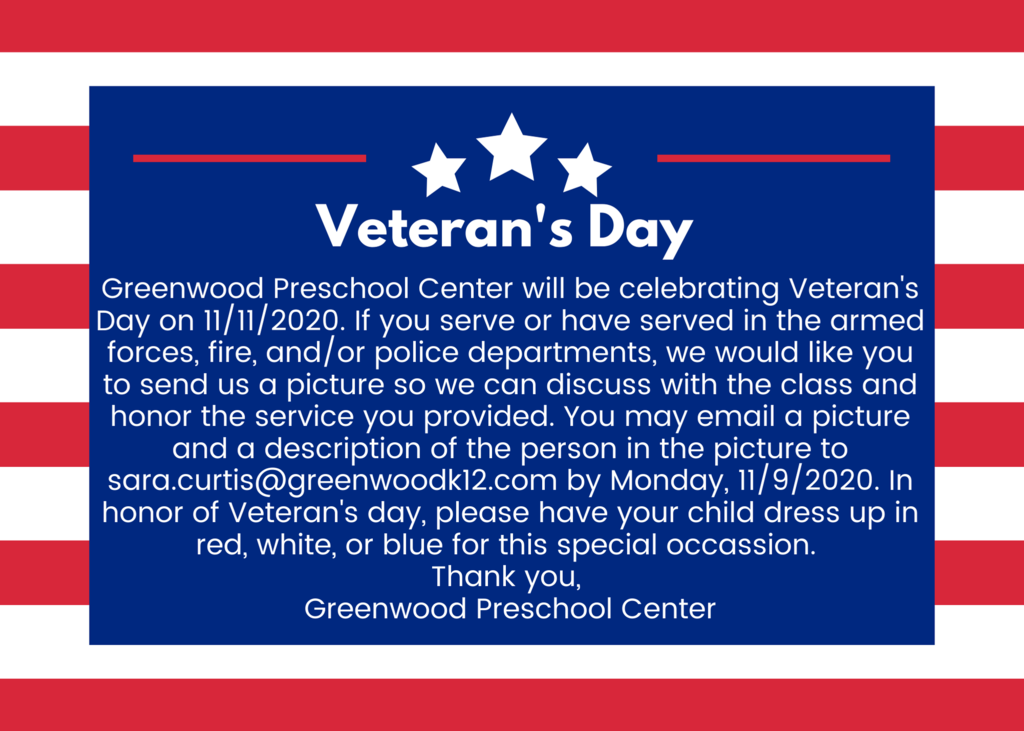 Veteran's Day

Greenwood Preschool Center will be celebrating Veteran's Day on 11/11/2020. If you serve or have served in the armed forces, fire, and/or police departments, we would like you to send us a picture so we can discuss with the class and honor the service you provided. You may email a picture and a description of the person in the picture to sara.curtis@greenwoodk12.com by Monday, 11/9/2020. In honor of Veteran's day, please have your child dress up in red, white, or blue for this special occassion.
Thank you,
Greenwood Preschool Center